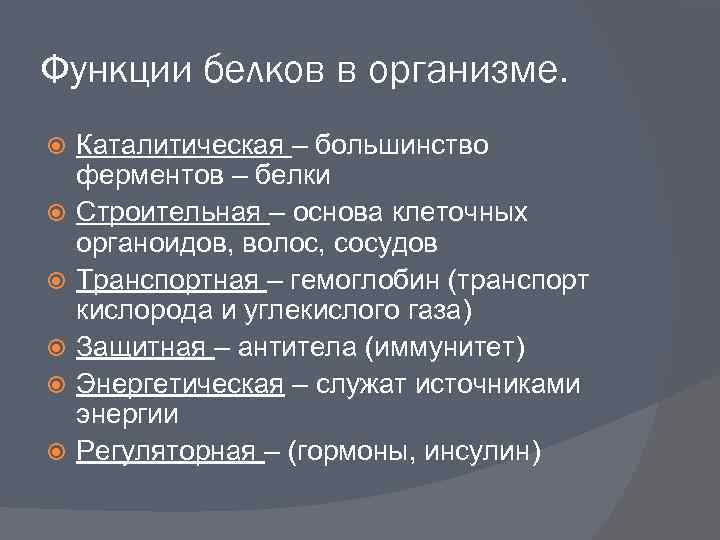 Функции белков в организме.

Каталитическая – большинство ферментов – белки

Строительная – основа клеточных органоидов, волос, сосудов

Транспортная – гемоглобин (транспорт кислорода и углекислого газа)

Защитная – антитела (иммунитет)

Энергетическая – служат источниками энергии

Регуляторная – (гормоны, инсулин)